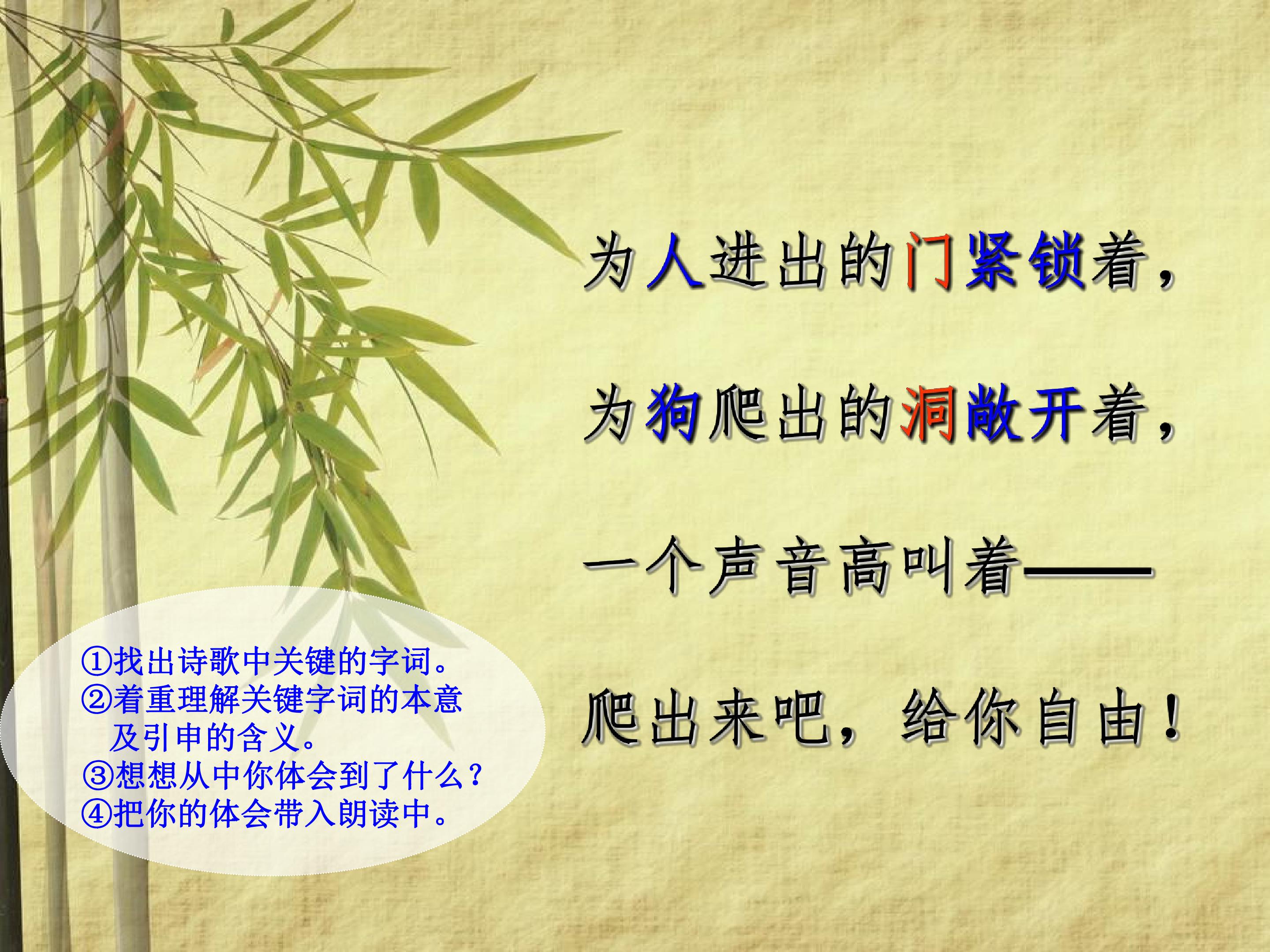 为人进出的门紧锁着，

为狗爬出的洞敞开着，

一个声音高叫着——

爬出来吧，给你自由！

①找出诗歌中关键的字词。
②着重理解关键字词的本意及引申的含义。
③想想从中你体会到了什么？
④把你的体会带入朗读中。